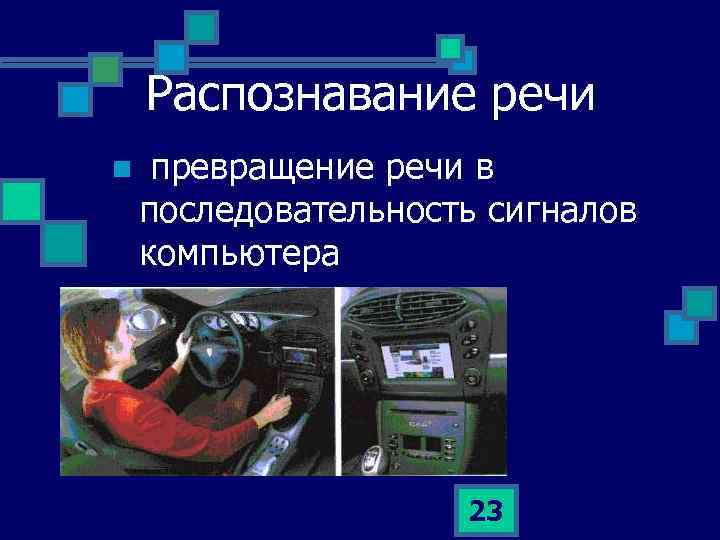 Распознавание речи

превращение речи в последовательность сигналов компьютера

23